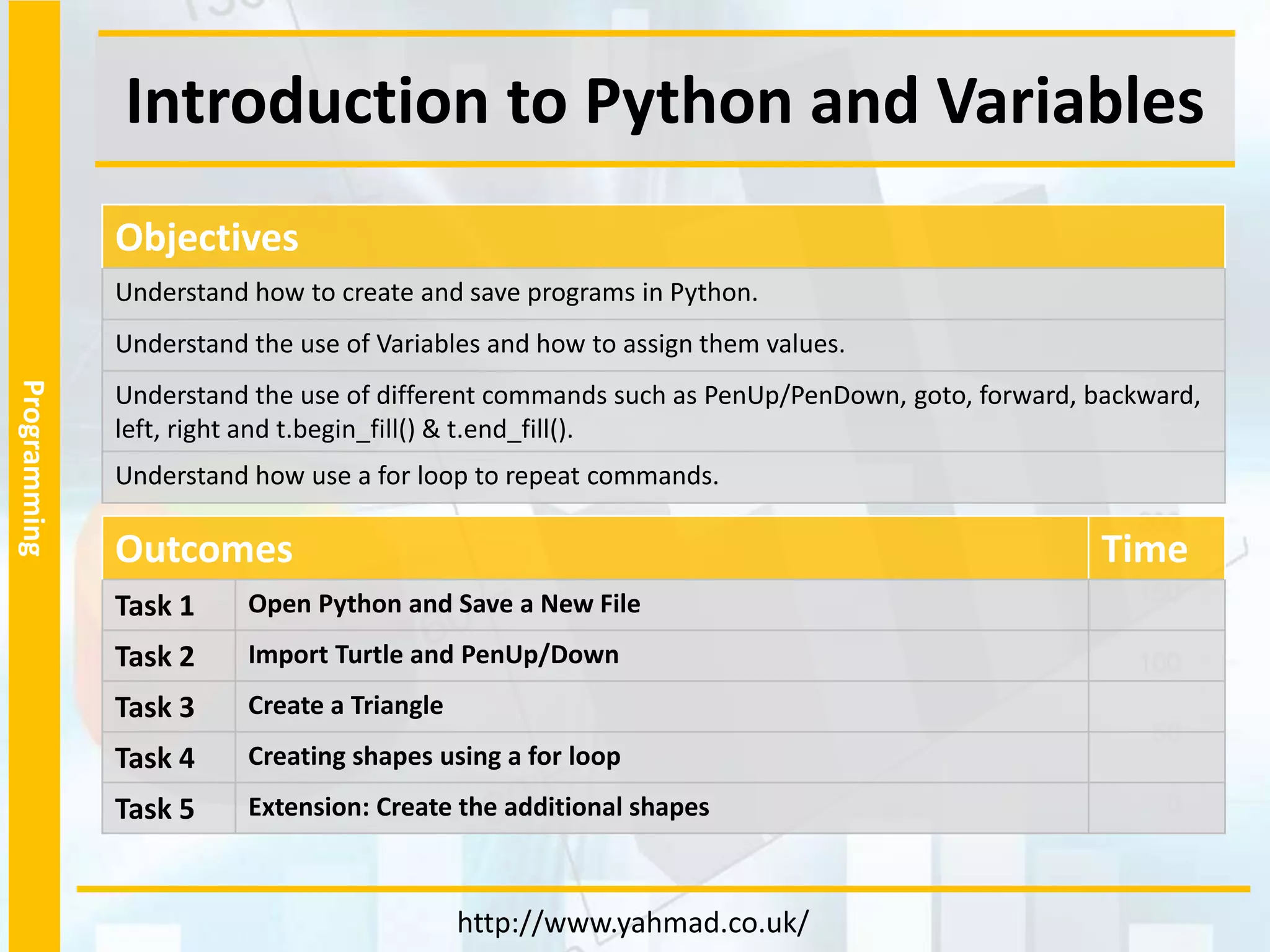 Programming

Introduction to Python and Variables

| Objectives |
|---|
| Understand how to create and save programs in Python. |
| Understand the use of Variables and how to assign them values. |
| Understand the use of different commands such as PenUp/PenDown, goto, forward, backward, left, right and t.begin_fill() & t.end_fill(). |
| Understand how use a for loop to repeat commands. |

| Outcomes | | Time |
|---|---|---|
| Task 1 | Open Python and Save a New File | |
| Task 2 | Import Turtle and PenUp/Down | |
| Task 3 | Create a Triangle | |
| Task 4 | Creating shapes using a for loop | |
| Task 5 | Extension: Create the additional shapes | |

http://www.yahmad.co.uk/